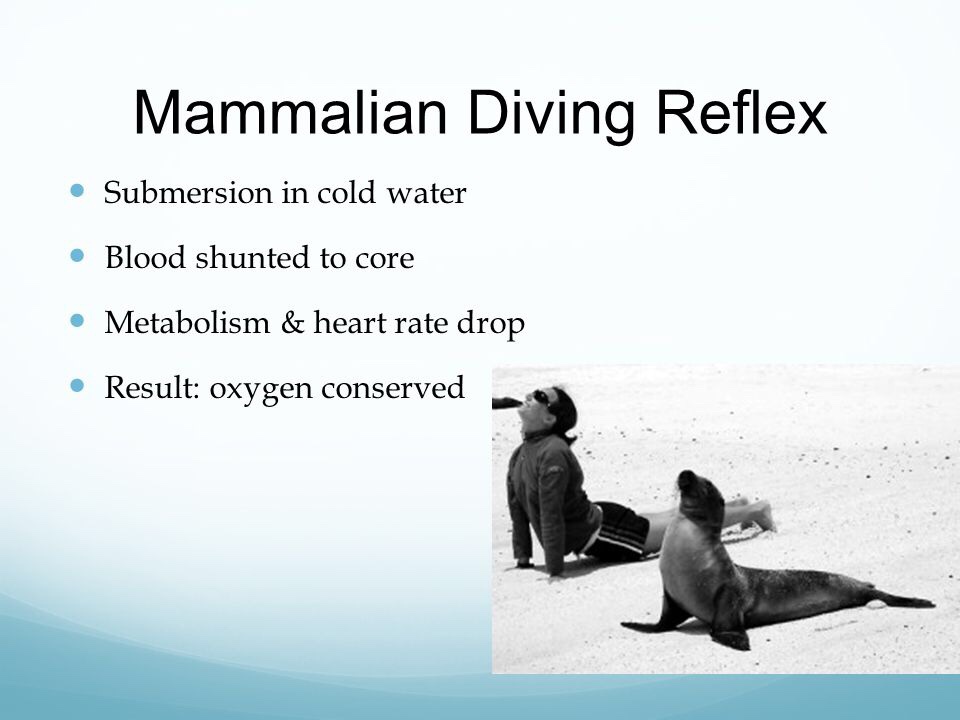 Mammalian Diving Reflex

- Submersion in cold water
- Blood shunted to core
- Metabolism & heart rate drop
- Result: oxygen conserved